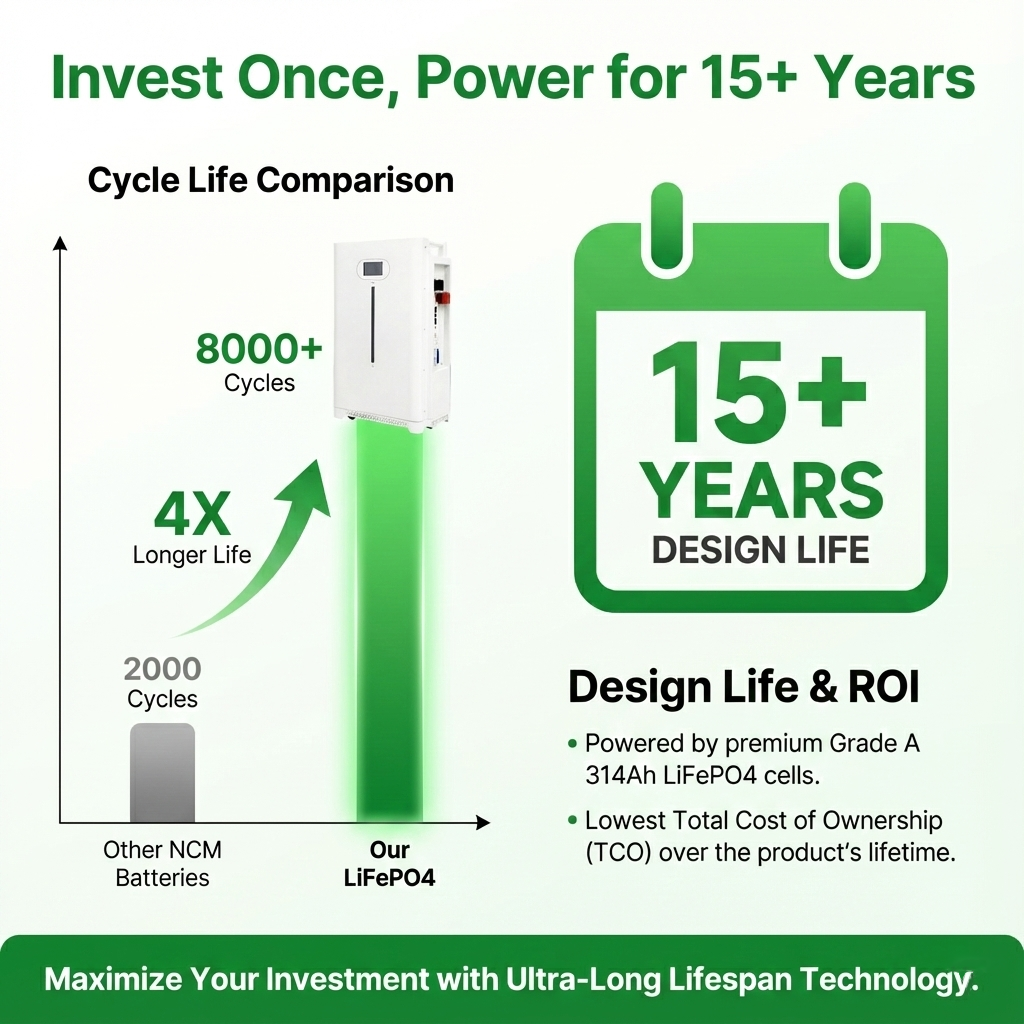 Invest Once, Power for 15+ Years

Cycle Life Comparison

8000+
Cycles

4X
Longer Life

2000
Cycles

Other NCM Batteries

Our LiFePO4

15+
YEARS
DESIGN LIFE

Design Life & ROI

• Powered by premium Grade A 314Ah LiFePO4 cells.

• Lowest Total Cost of Ownership (TCO) over the product's lifetime.

Maximize Your Investment with Ultra-Long Lifespan Technology.